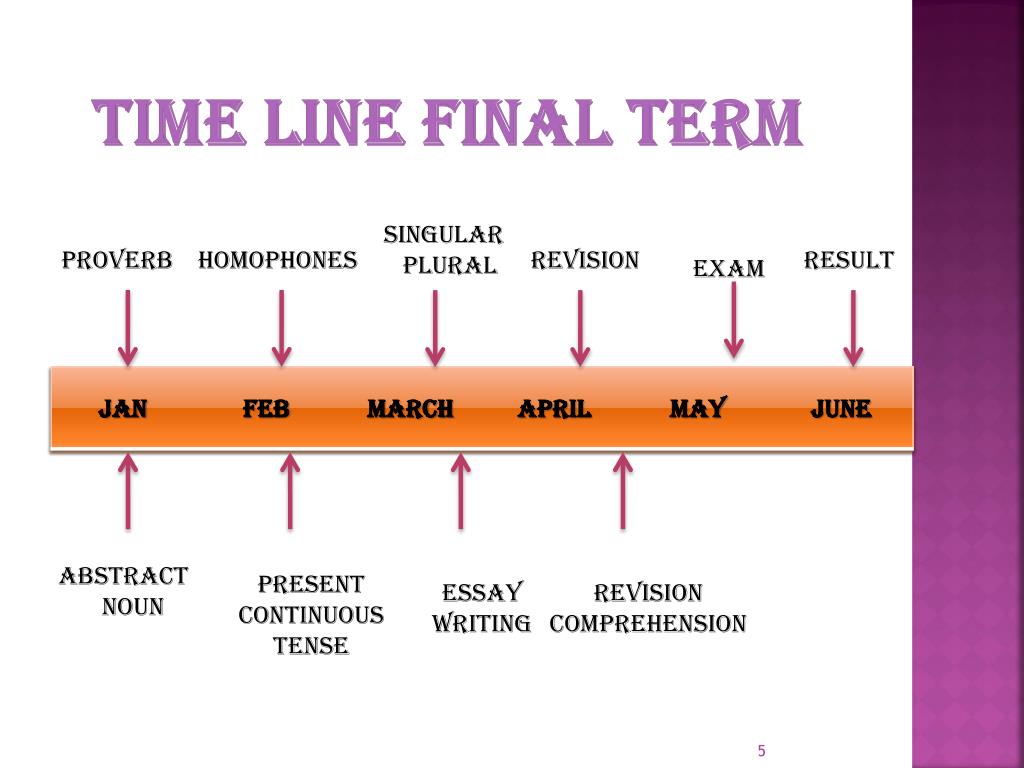 TIME LINE FINAL TERM

PROVERB HOMOPHONES SINGULAR PLURAL REVISION EXAM RESULT

JAN FEB MARCH APRIL MAY JUNE

ABSTRACT NOUN

PRESENT CONTINUOUS TENSE

ESSAY WRITING

REVISION COMPREHENSION

5